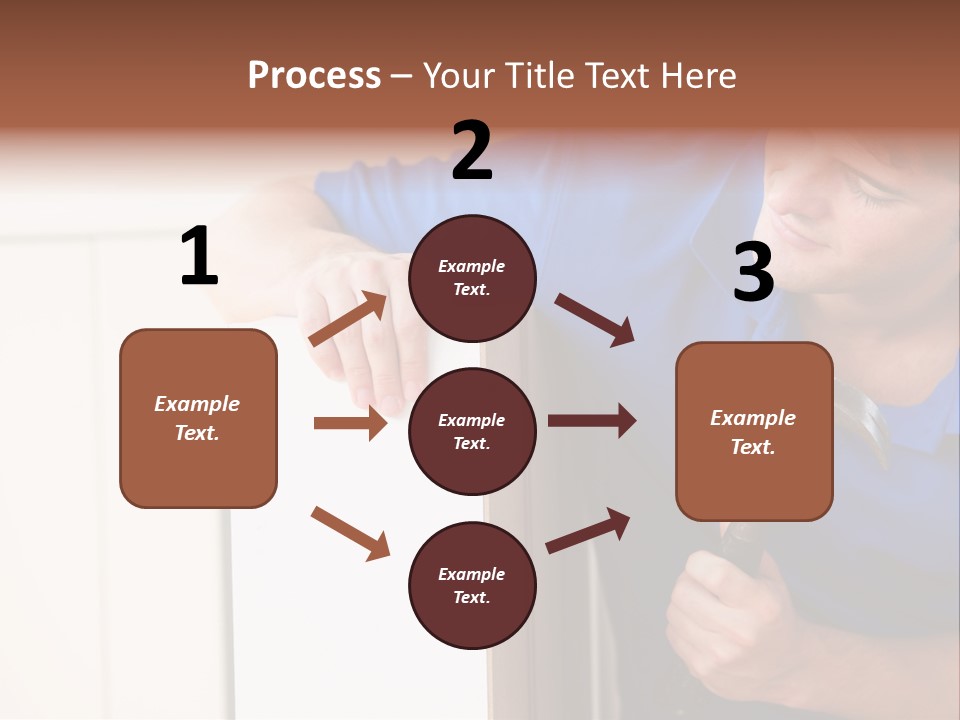 Process – Your Title Text Here

1

Example Text.

2

Example Text.

Example Text.

Example Text.

3

Example Text.